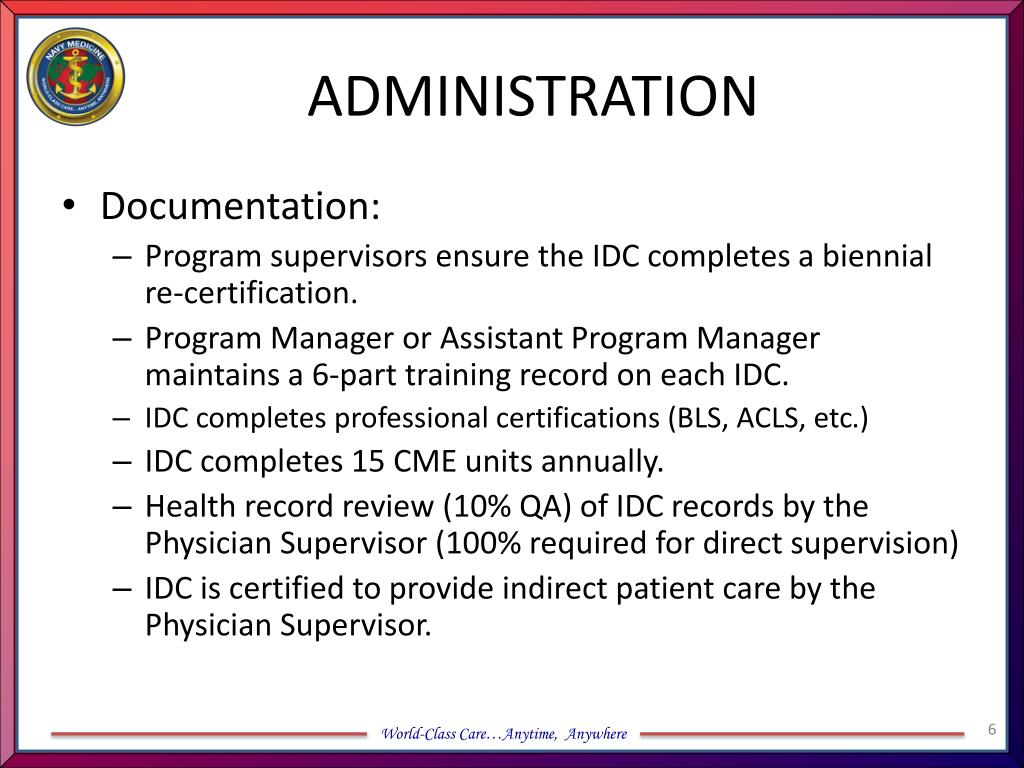 NAVY MEDICINE
WORLD-CLASS CARE... ANYTIME, ANYWHERE

ADMINISTRATION

• Documentation:
– Program supervisors ensure the IDC completes a biennial re-certification.
– Program Manager or Assistant Program Manager maintains a 6-part training record on each IDC.
– IDC completes professional certifications (BLS, ACLS, etc.)
– IDC completes 15 CME units annually.
– Health record review (10% QA) of IDC records by the Physician Supervisor (100% required for direct supervision)
– IDC is certified to provide indirect patient care by the Physician Supervisor.

World-Class Care…Anytime, Anywhere

6